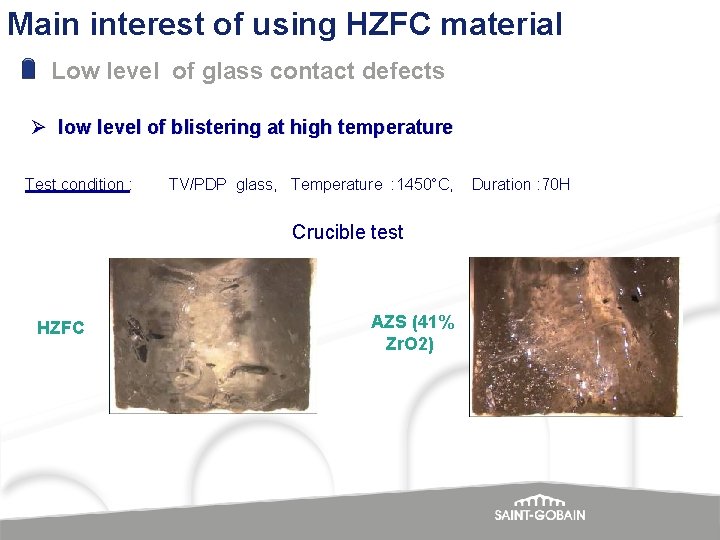 Main interest of using HZFC material

Low level of glass contact defects

➢ low level of blistering at high temperature

Test condition : TV/PDP glass, Temperature : 1450°C, Duration : 70H

Crucible test

HZFC

AZS (41% ZrO2)

SAINT-GOBAIN